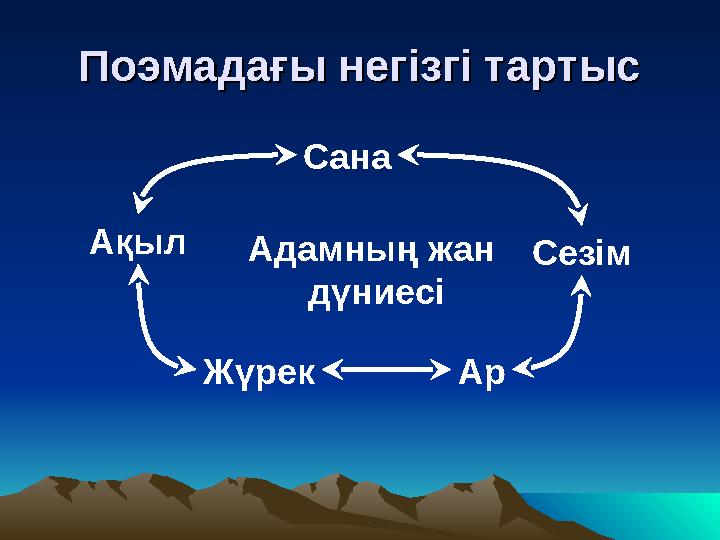 Поэмадағы негізгі тартыс

Сана

Ақыл

Адамның жан дүниесі

Сезім

Жүрек

Ар